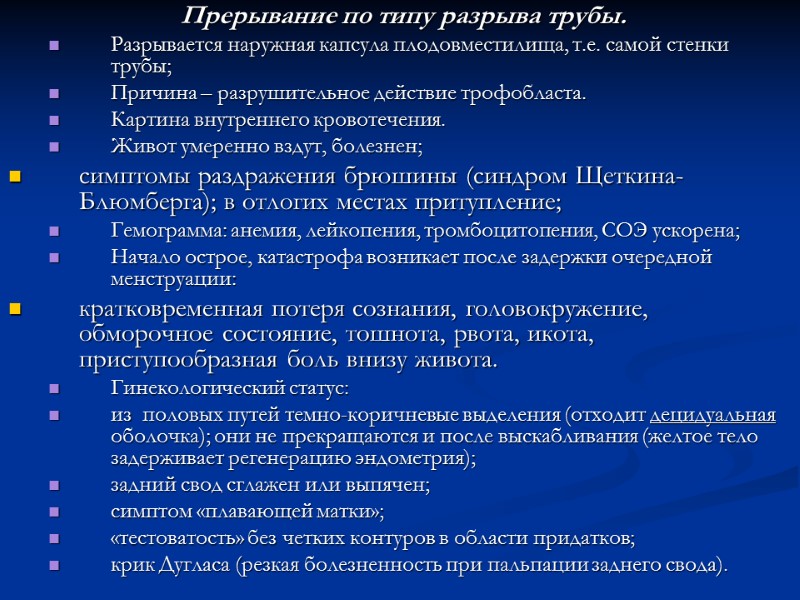 Прерывание по типу разрыва трубы.

Разрывается наружная капсула плодовместилища, т.е. самой стенки трубы;

Причина – разрушительное действие трофобласта.

Картина внутреннего кровотечения.

Живот умеренно вздут, болезнен;

симптомы раздражения брюшины (синдром Щеткина-Блюмберга); в отлогих местах притупление;

Гемограмма: анемия, лейкопения, тромбоцитопения, СОЭ ускорена;

Начало острое, катастрофа возникает после задержки очередной менструации:

кратковременная потеря сознания, головокружение, обморочное состояние, тошнота, рвота, икота, приступообразная боль внизу живота.

Гинекологический статус:

из половых путей темно-коричневые выделения (отходит децидуальная оболочка); они не прекращаются и после выскабливания (желтое тело задерживает регенерацию эндометрия);

задний свод сглажен или выпячен;

симптом «плавающей матки»;

«тестоватость» без четких контуров в области придатков;

крик Дугласа (резкая болезненность при пальпации заднего свода).